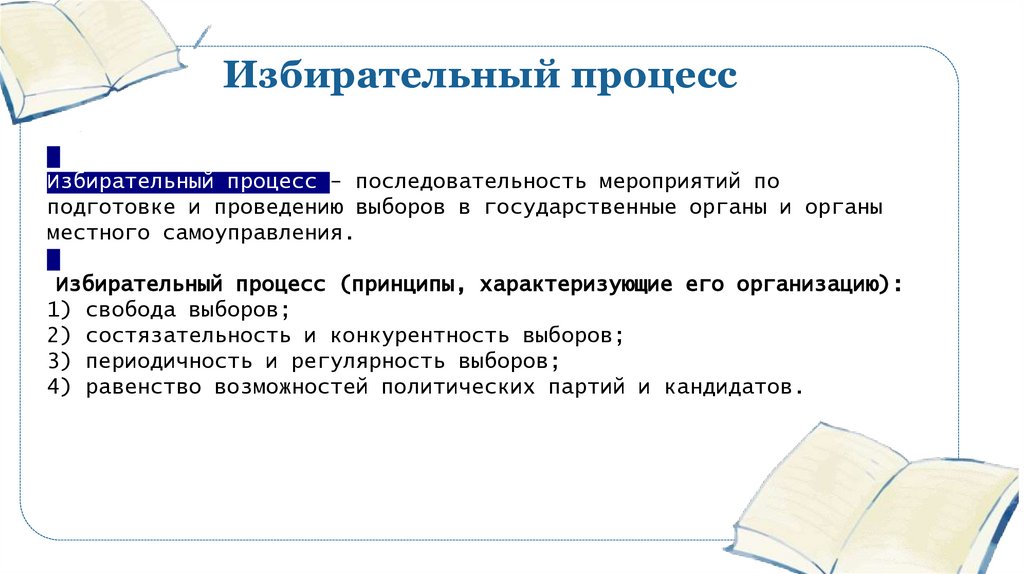 Избирательный процесс

Избирательный процесс – последовательность мероприятий по подготовке и проведению выборов в государственные органы и органы местного самоуправления.

Избирательный процесс (принципы, характеризующие его организацию):
1) свобода выборов;
2) состязательность и конкурентность выборов;
3) периодичность и регулярность выборов;
4) равенство возможностей политических партий и кандидатов.